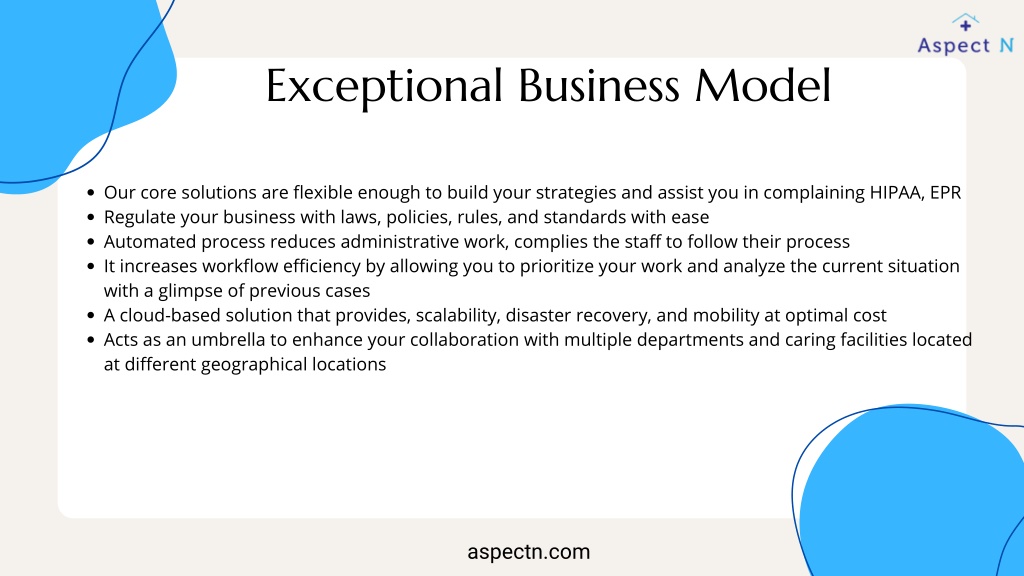 Aspect N

Exceptional Business Model

- Our core solutions are flexible enough to build your strategies and assist you in complaining HIPAA, EPR
- Regulate your business with laws, policies, rules, and standards with ease
- Automated process reduces administrative work, complies the staff to follow their process
- It increases workflow efficiency by allowing you to prioritize your work and analyze the current situation with a glimpse of previous cases
- A cloud-based solution that provides, scalability, disaster recovery, and mobility at optimal cost
- Acts as an umbrella to enhance your collaboration with multiple departments and caring facilities located at different geographical locations

aspectn.com